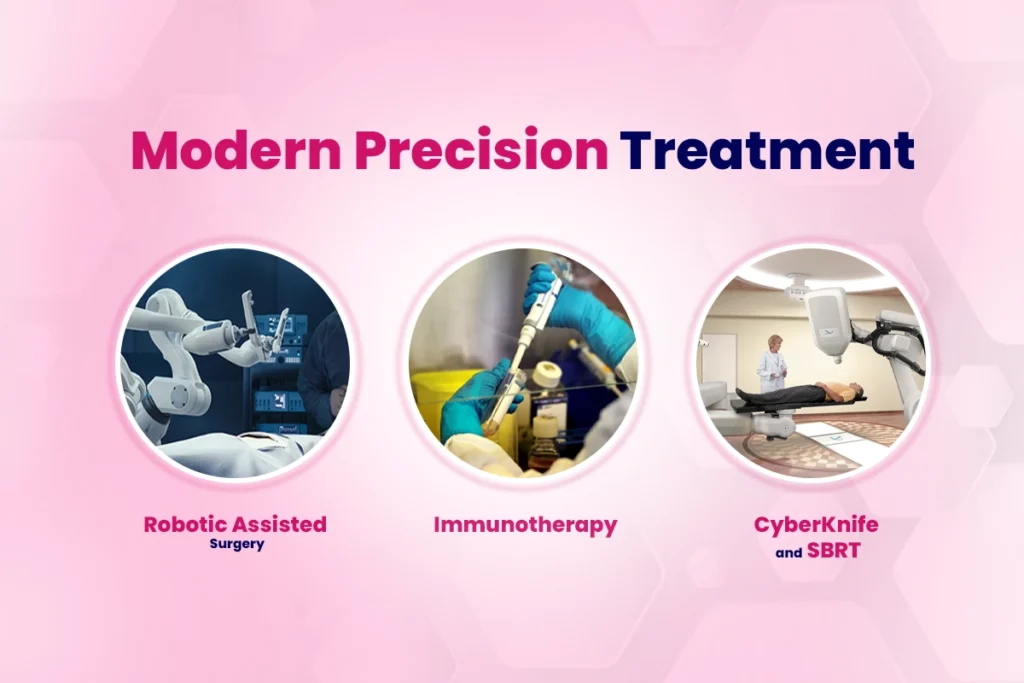 Modern Precision Treatment

Robotic Assisted Surgery

Immunotherapy

CyberKnife and SBRT